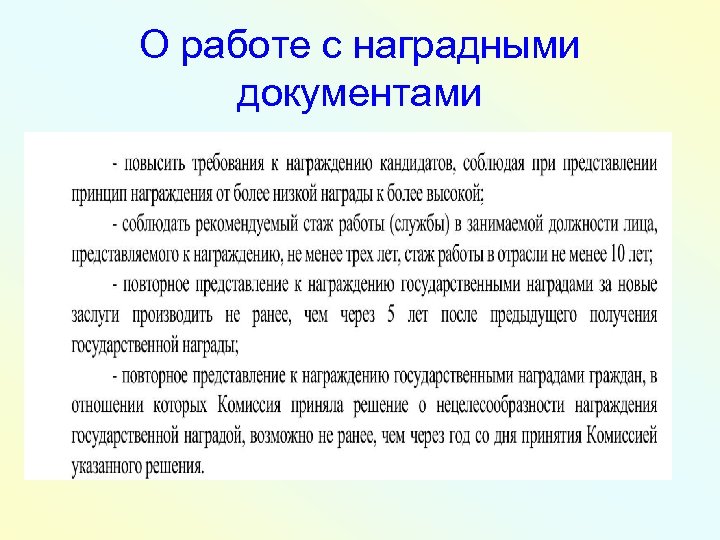 О работе с наградными документами

- повысить требования к награждению кандидатов, соблюдая при представлении принцип награждения от более низкой награды к более высокой;

- соблюдать рекомендуемый стаж работы (службы) в занимаемой должности лица, представляемого к награждению, не менее трех лет, стаж работы в отрасли не менее 10 лет;

- повторное представление к награждению государственными наградами за новые заслуги производить не ранее, чем через 5 лет после предыдущего получения государственной награды;

- повторное представление к награждению государственными наградами граждан, в отношении которых Комиссия приняла решение о нецелесообразности награждения государственной наградой, возможно не ранее, чем через год со дня принятия Комиссией указанного решения.